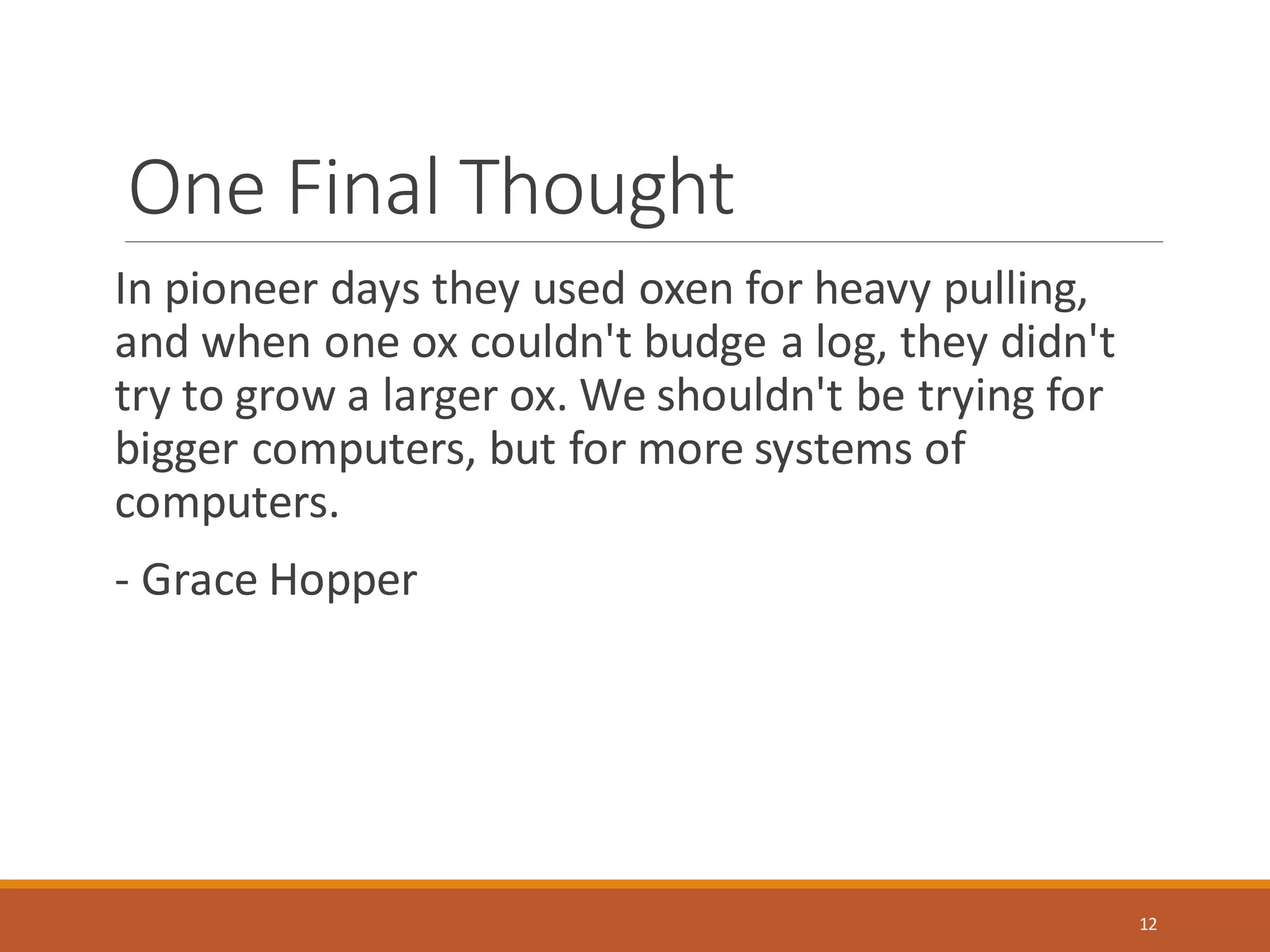 One Final Thought

In pioneer days they used oxen for heavy pulling, and when one ox couldn't budge a log, they didn't try to grow a larger ox. We shouldn't be trying for bigger computers, but for more systems of computers.

- Grace Hopper

12